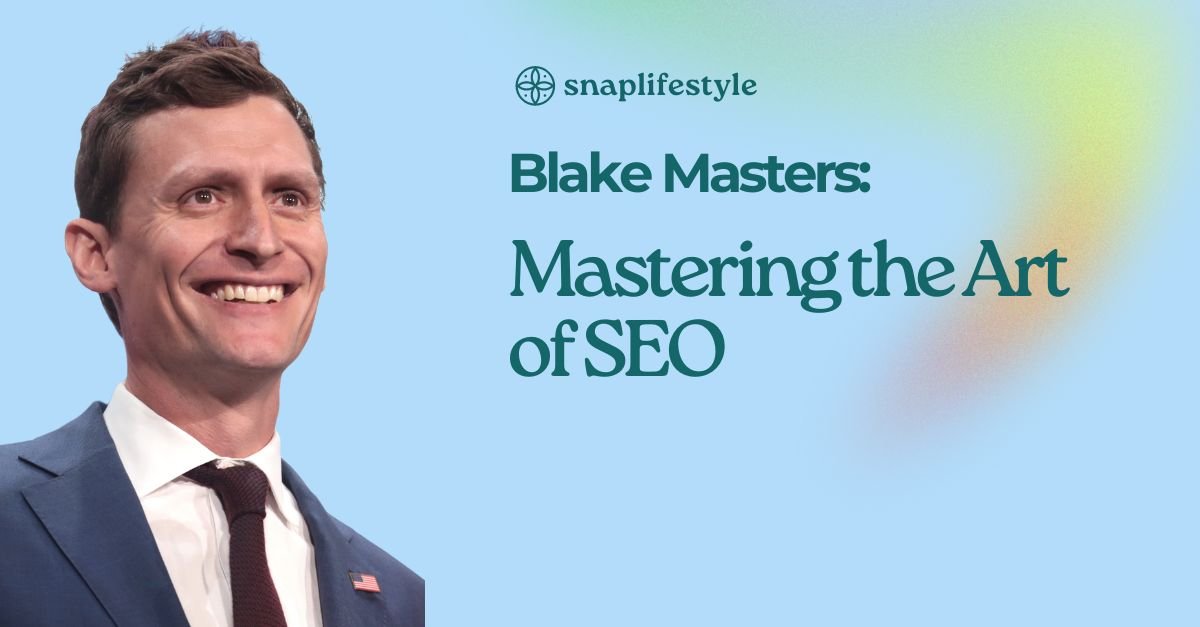 snaplifestyle

Blake Masters:

Mastering the Art of SEO